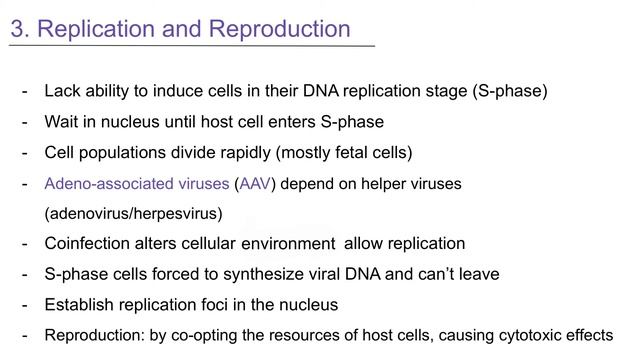 3. Replication and Reproduction

- Lack ability to induce cells in their DNA replication stage (S-phase)
- Wait in nucleus until host cell enters S-phase
- Cell populations divide rapidly (mostly fetal cells)
- Adeno-associated viruses (AAV) depend on helper viruses (adenovirus/herpesvirus)
- Coinfection alters cellular environment allow replication
- S-phase cells forced to synthesize viral DNA and can't leave
- Establish replication foci in the nucleus
- Reproduction: by co-opting the resources of host cells, causing cytotoxic effects